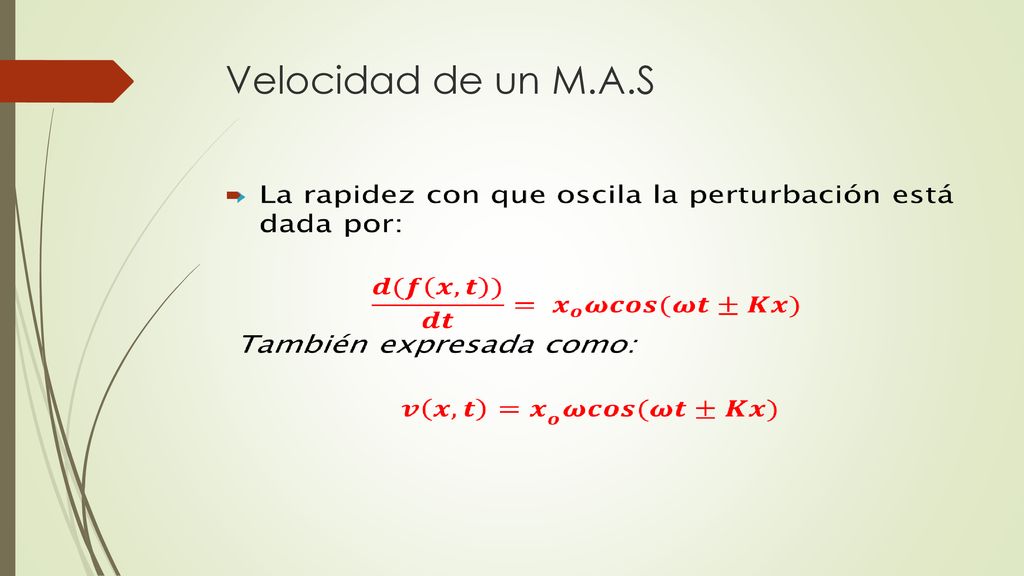 Velocidad de un M.A.S

La rapidez con que oscila la perturbación está dada por:

$\frac{d(f(x,t))}{dt} = x_o \omega cos(\omega t \pm Kx)$

También expresada como:

$v(x,t) = x_o \omega cos(\omega t \pm Kx)$